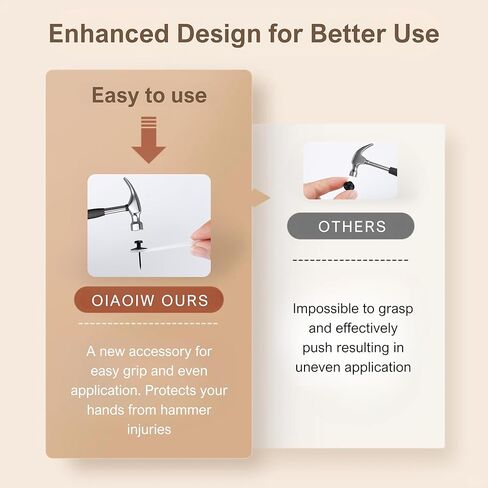 Enhanced Design for Better Use

Easy to use

OIAOIW OURS

A new accessory for easy grip and even application. Protects your hands from hammer injuries

OTHERS

Impossible to grasp and effectively push resulting in uneven application